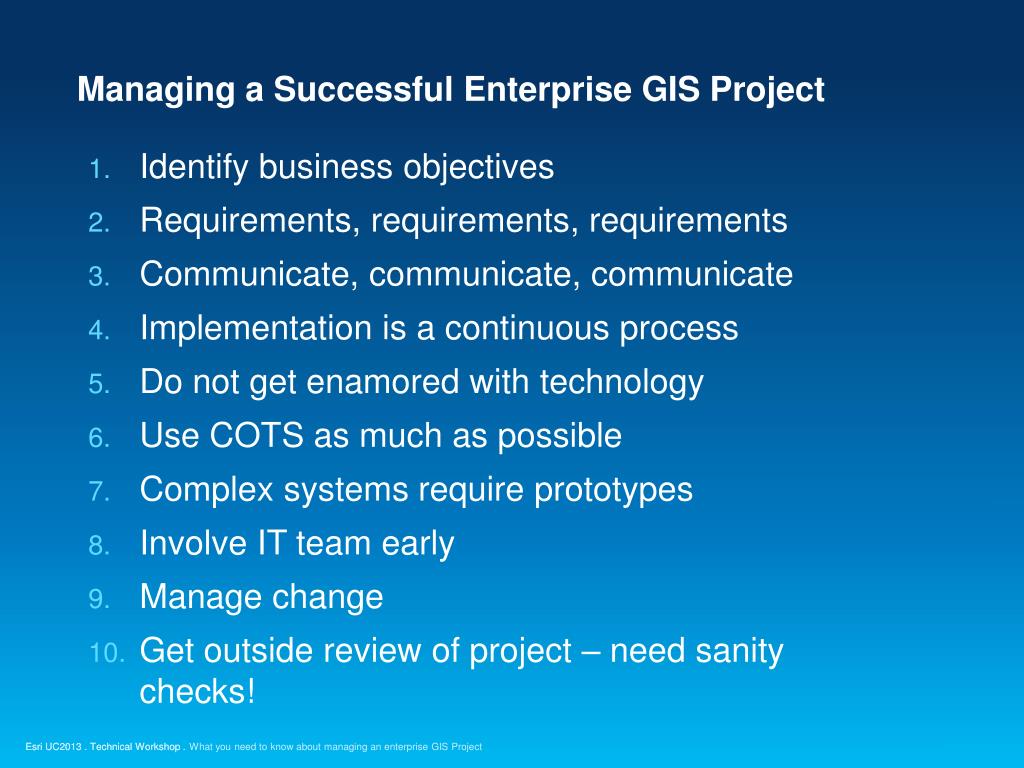 Managing a Successful Enterprise GIS Project

1. Identify business objectives
2. Requirements, requirements, requirements
3. Communicate, communicate, communicate
4. Implementation is a continuous process
5. Do not get enamored with technology
6. Use COTS as much as possible
7. Complex systems require prototypes
8. Involve IT team early
9. Manage change
10. Get outside review of project – need sanity checks!

Esri UC2013 . Technical Workshop . What you need to know about managing an enterprise GIS Project